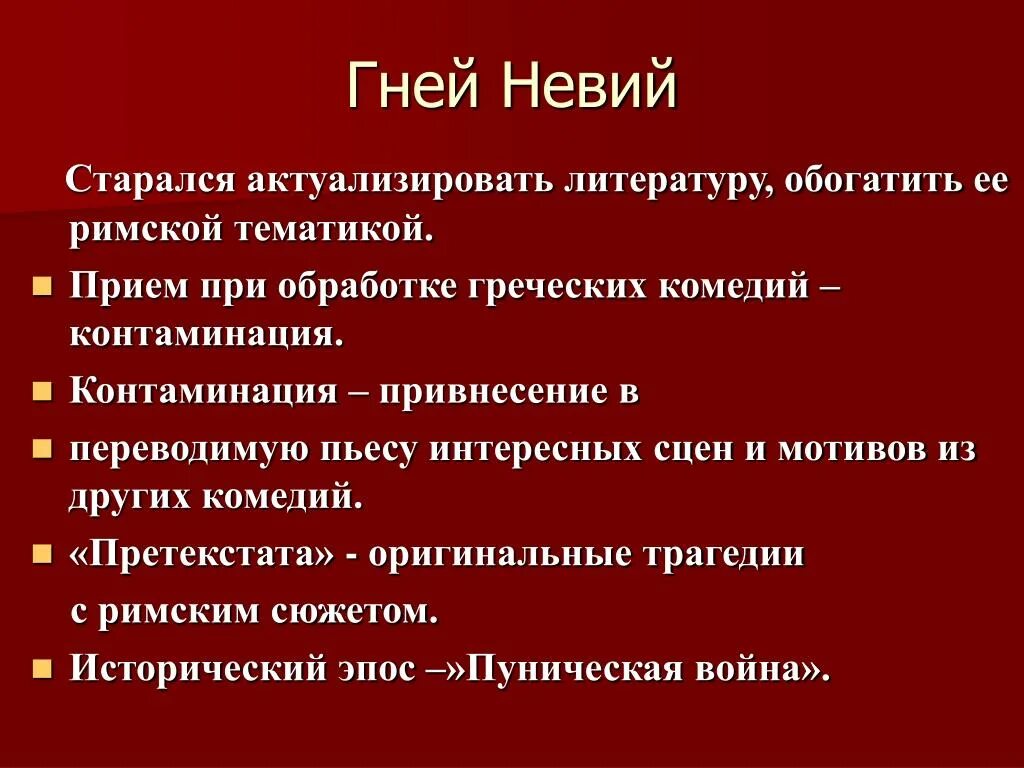 Гней Невий

Старался актуализировать литературу, обогатить ее римской тематикой.

Прием при обработке греческих комедий – контаминация.

Контаминация – привнесение в

переводимую пьесу интересных сцен и мотивов из других комедий.

«Претекстата» - оригинальные трагедии

с римским сюжетом.

Исторический эпос –»Пуническая война».